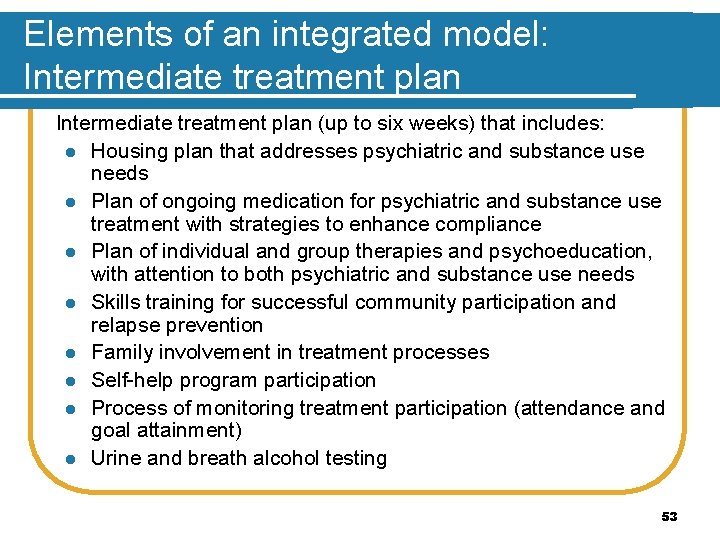 Elements of an integrated model: Intermediate treatment plan

Intermediate treatment plan (up to six weeks) that includes:

- Housing plan that addresses psychiatric and substance use needs
- Plan of ongoing medication for psychiatric and substance use treatment with strategies to enhance compliance
- Plan of individual and group therapies and psychoeducation, with attention to both psychiatric and substance use needs
- Skills training for successful community participation and relapse prevention
- Family involvement in treatment processes
- Self-help program participation
- Process of monitoring treatment participation (attendance and goal attainment)
- Urine and breath alcohol testing

53